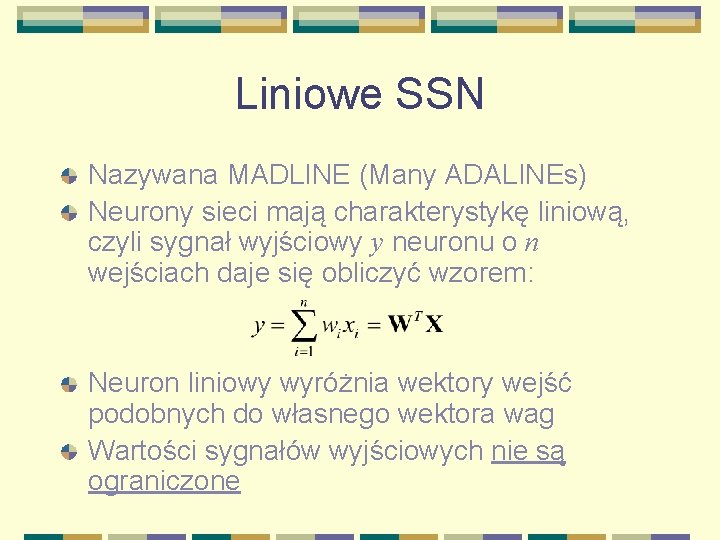 Liniowe SSN

Nazywana MADLINE (Many ADALINEs)

Neurony sieci mają charakterystykę liniową, czyli sygnał wyjściowy $y$ neuronu o $n$ wejściach daje się obliczyć wzorem:

$y = \sum_{i=1}^{n} w_i x_i = \mathbf{W}^T \mathbf{X}$

Neuron liniowy wyróżnia wektory wejść podobnych do własnego wektora wag

Wartości sygnałów wyjściowych nie są ograniczone